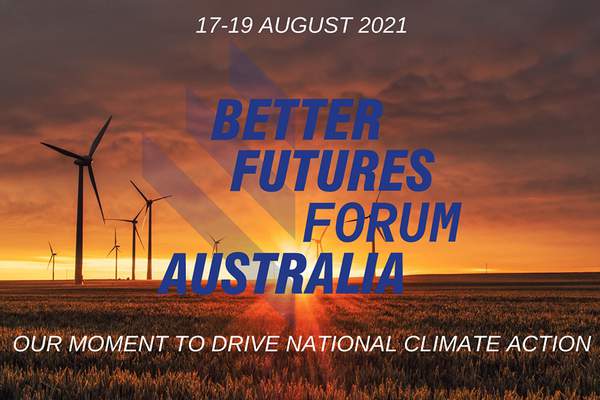 17-19 AUGUST 2021

BETTER FUTURES FORUM AUSTRALIA

OUR MOMENT TO DRIVE NATIONAL CLIMATE ACTION